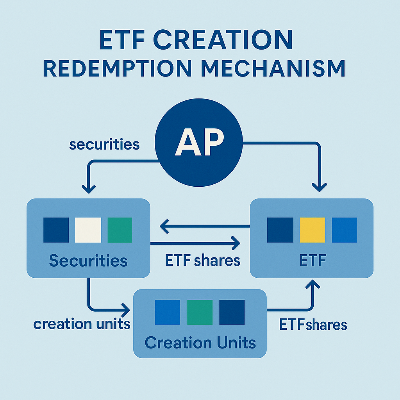 ETF CREATION
REDEMPTION MECHANISM

AP

securities

Securities

ETF shares

ETF

creation units

Creation Units

ETFshares